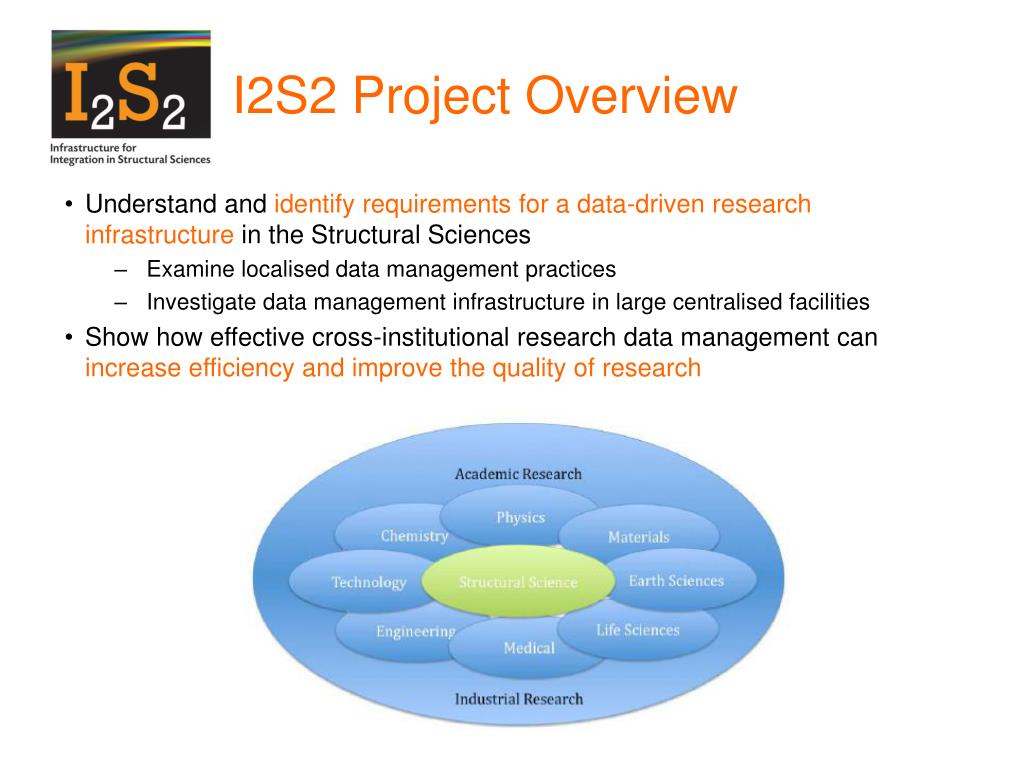 $I_2S_2$

Infrastructure for Integration in Structural Sciences

I2S2 Project Overview

• Understand and identify requirements for a data-driven research infrastructure in the Structural Sciences
– Examine localised data management practices
– Investigate data management infrastructure in large centralised facilities
• Show how effective cross-institutional research data management can increase efficiency and improve the quality of research

Academic Research
Physics
Chemistry
Materials
Technology
Structural Science
Earth Sciences
Engineering
Life Sciences
Medical
Industrial Research